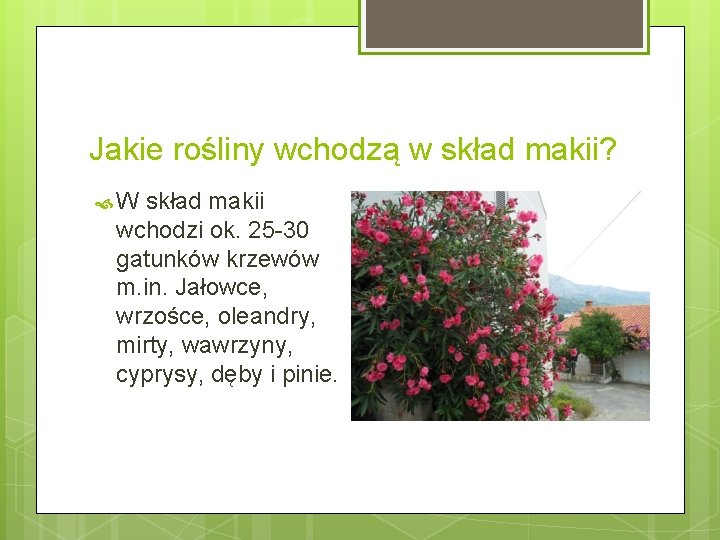 Jakie rośliny wchodzą w skład makii?

W skład makii wchodzi ok. 25-30 gatunków krzewów m.in. Jałowce, wrzośce, oleandry, mirty, wawrzyny, cyprysy, dęby i pinie.